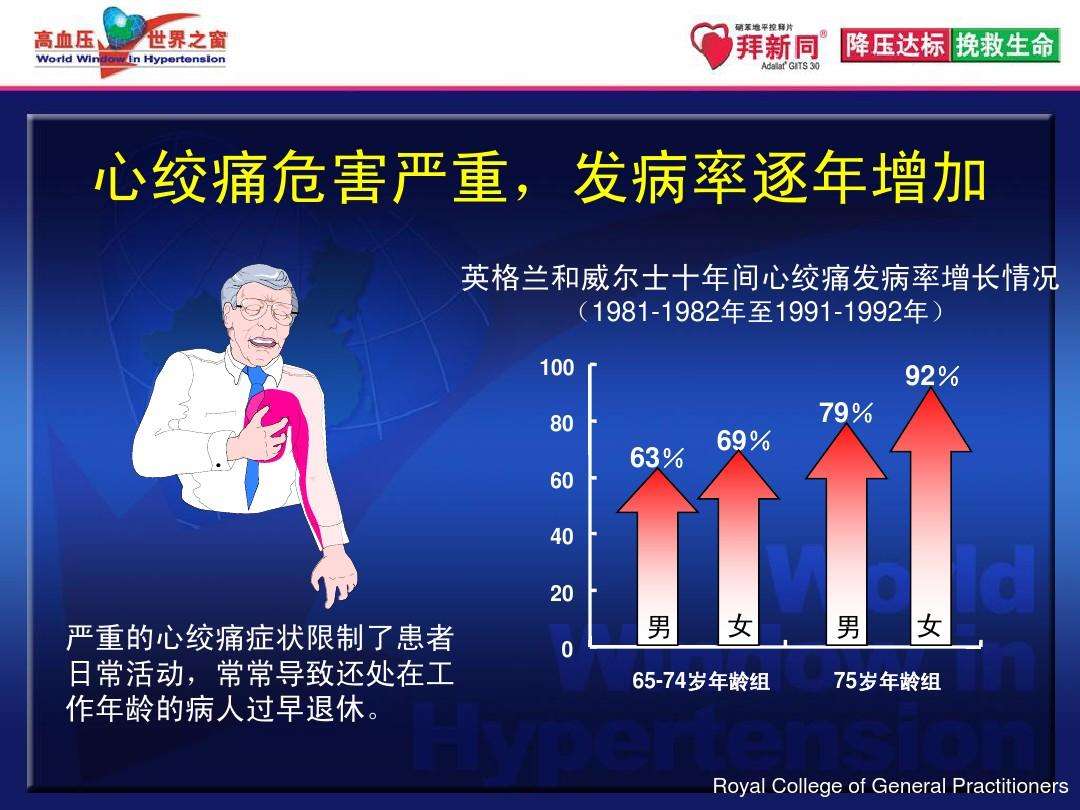 高血压 世界之窗
World Window in Hypertension

硝苯地平控释片
拜新同®
Adalat® GITS 30

降压达标 挽救生命

心绞痛危害严重，发病率逐年增加

英格兰和威尔士十年间心绞痛发病率增长情况
（1981-1982年至1991-1992年）

100
80
60
40
20
0

63％
69％
79％
92％

男
女
男
女

65-74岁年龄组
75岁年龄组

严重的心绞痛症状限制了患者日常活动，常常导致还处在工作年龄的病人过早退休。

World Window in Hypertension

Royal College of General Practitioners